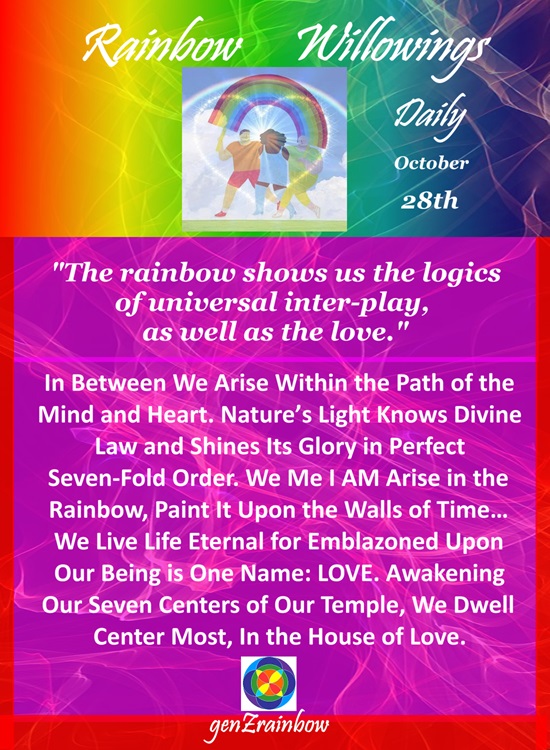 Rainbow Willowings

Daily

October

28th

"The rainbow shows us the logics of universal inter-play, as well as the love."

In Between We Arise Within the Path of the Mind and Heart. Nature's Light Knows Divine Law and Shines Its Glory in Perfect Seven-Fold Order. We Me I AM Arise in the Rainbow, Paint It Upon the Walls of Time… We Live Life Eternal for Emblazoned Upon Our Being is One Name: LOVE. Awakening Our Seven Centers of Our Temple, We Dwell Center Most, In the House of Love.

genZrainbow